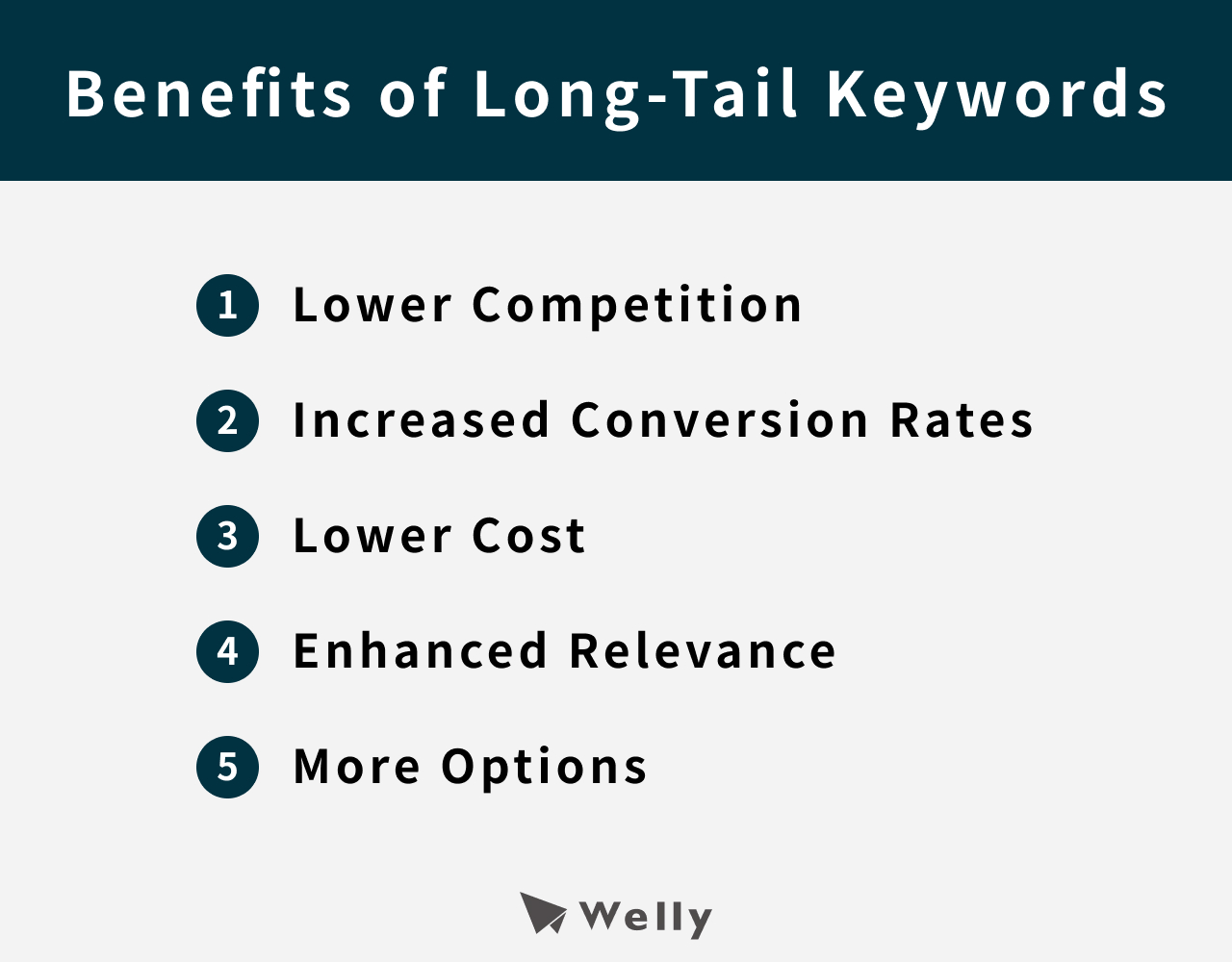 Benefits of Long-Tail Keywords

1 Lower Competition

2 Increased Conversion Rates

3 Lower Cost

4 Enhanced Relevance

5 More Options

Welly